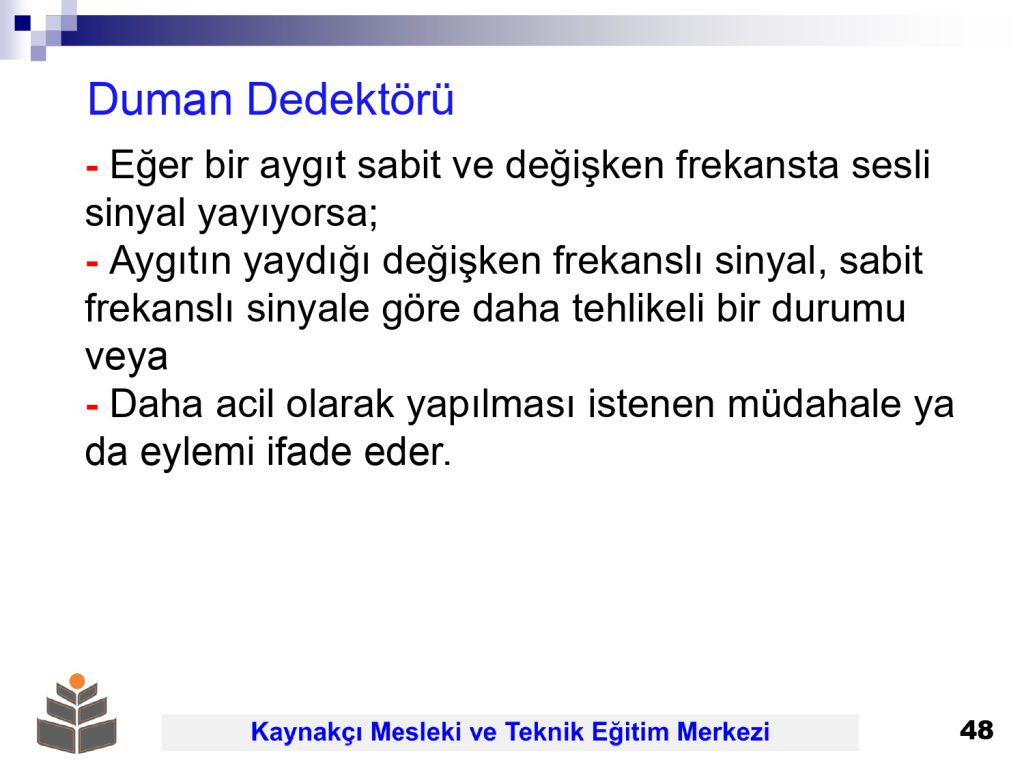 Duman Dedektörü

- Eğer bir aygıt sabit ve değişken frekansta sesli sinyal yayıyorsa;
- Aygıtın yaydığı değişken frekanslı sinyal, sabit frekanslı sinyale göre daha tehlikeli bir durumu veya
- Daha acil olarak yapılması istenen müdahale ya da eylemi ifade eder.

Kaynakçı Mesleki ve Teknik Eğitim Merkezi

48